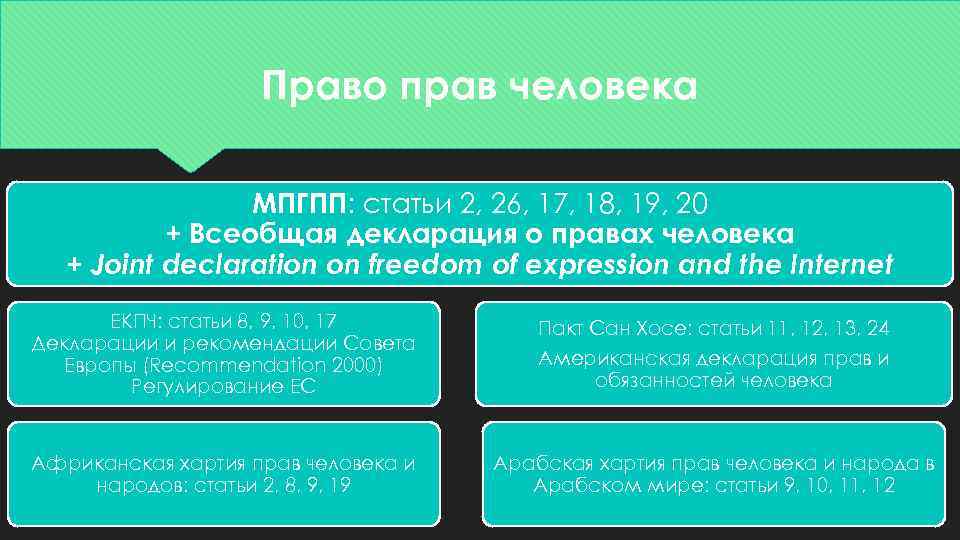 Право прав человека

МПГПП: статьи 2, 26, 17, 18, 19, 20
+ Всеобщая декларация о правах человека
+ Joint declaration on freedom of expression and the Internet

ЕКПЧ: статьи 8, 9, 10, 17
Декларации и рекомендации Совета Европы (Recommendation 2000)
Регулирование ЕС

Пакт Сан Хосе: статьи 11, 12, 13, 24
Американская декларация прав и обязанностей человека

Африканская хартия прав человека и народов: статьи 2, 8, 9, 19

Арабская хартия прав человека и народа в Арабском мире: статьи 9, 10, 11, 12